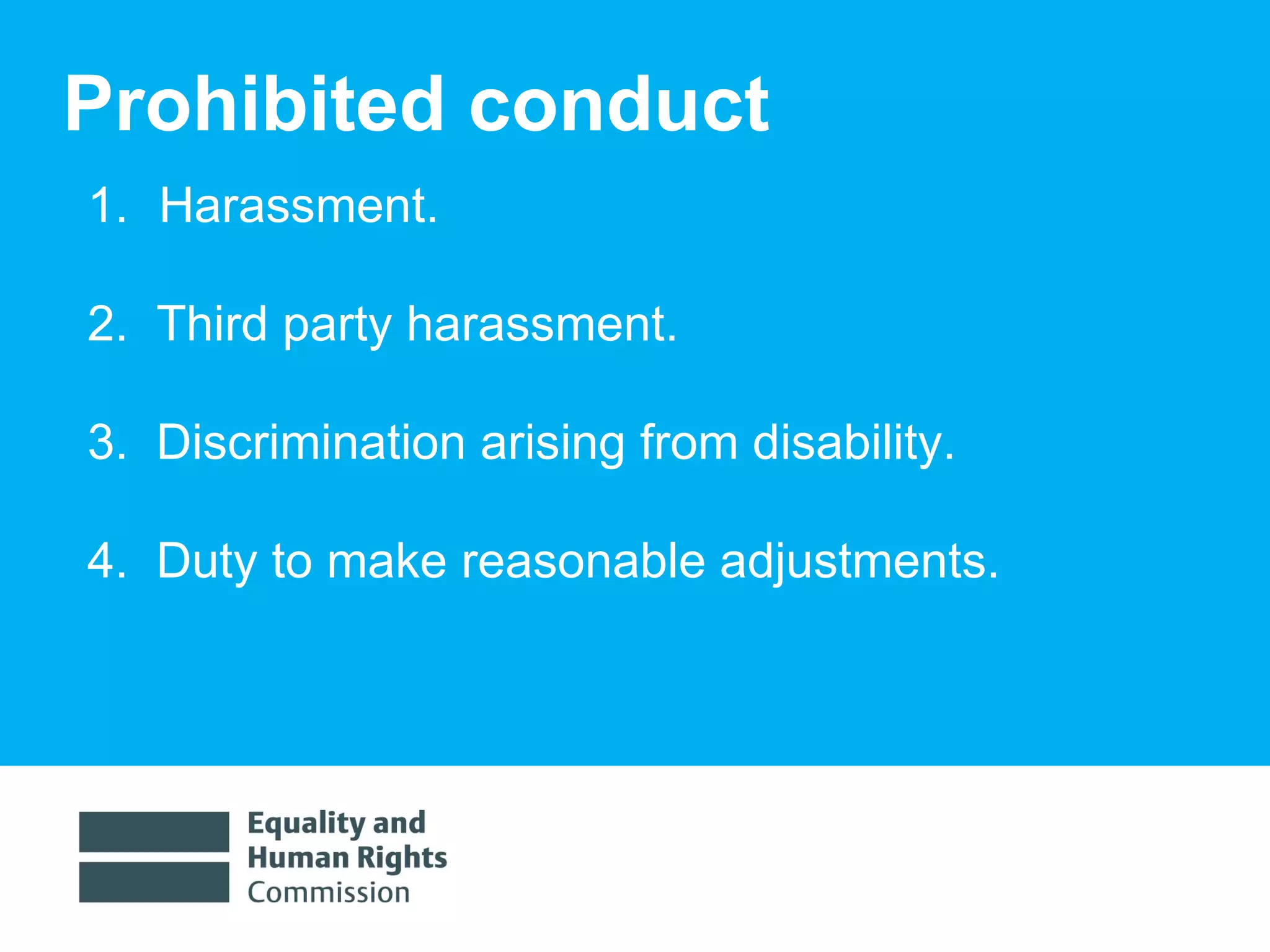 Prohibited conduct

1. Harassment.

2. Third party harassment.

3. Discrimination arising from disability.

4. Duty to make reasonable adjustments.

Equality and Human Rights Commission